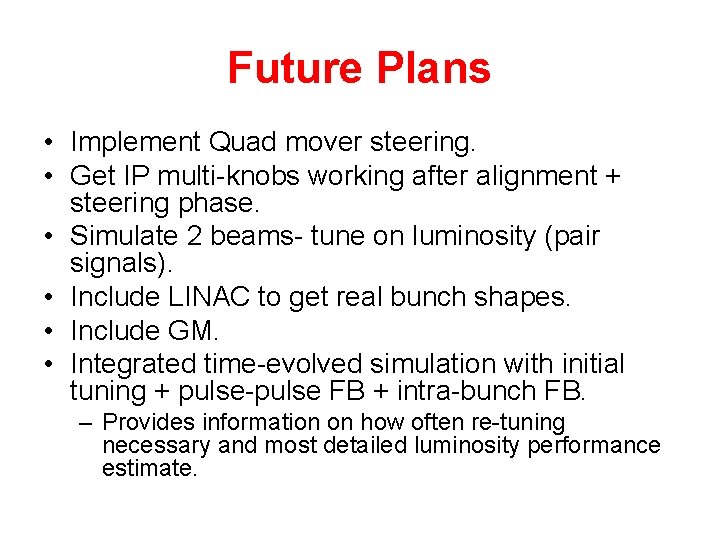 Future Plans

• Implement Quad mover steering.
• Get IP multi-knobs working after alignment + steering phase.
• Simulate 2 beams- tune on luminosity (pair signals).
• Include LINAC to get real bunch shapes.
• Include GM.
• Integrated time-evolved simulation with initial tuning + pulse-pulse FB + intra-bunch FB.
– Provides information on how often re-tuning necessary and most detailed luminosity performance estimate.